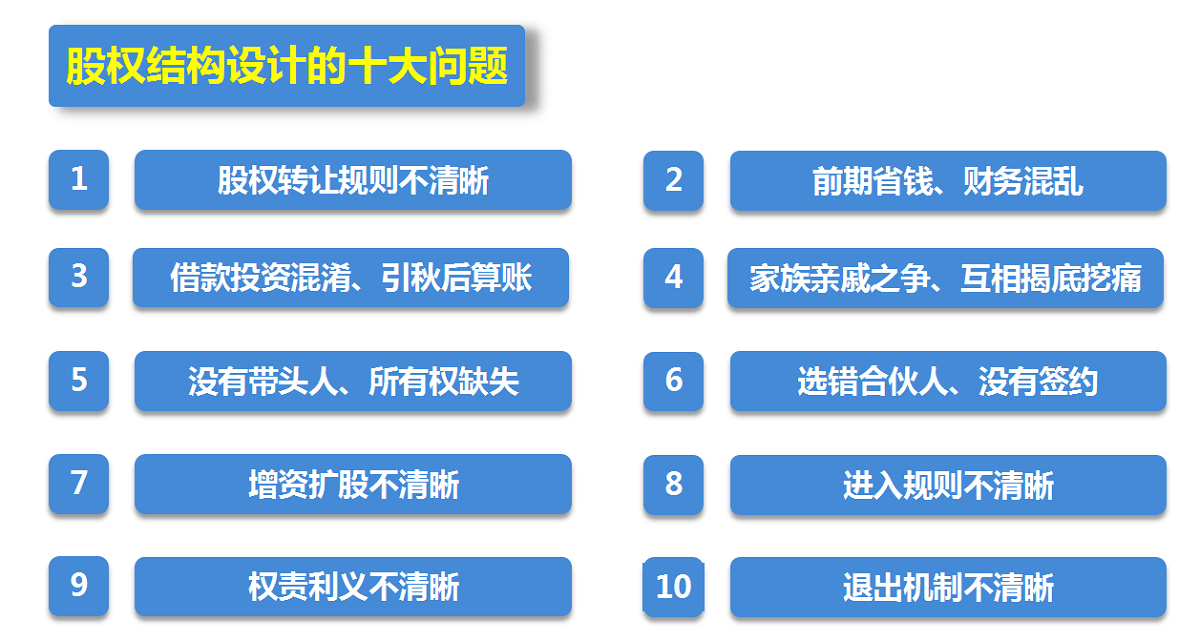 股权结构设计的十大问题

1 股权转让规则不清晰

2 前期省钱、财务混乱

3 借款投资混淆、引秋后算账

4 家族亲戚之争、互相揭底挖痛

5 没有带头人、所有权缺失

6 选错合伙人、没有签约

7 增资扩股不清晰

8 进入规则不清晰

9 权责利义不清晰

10 退出机制不清晰